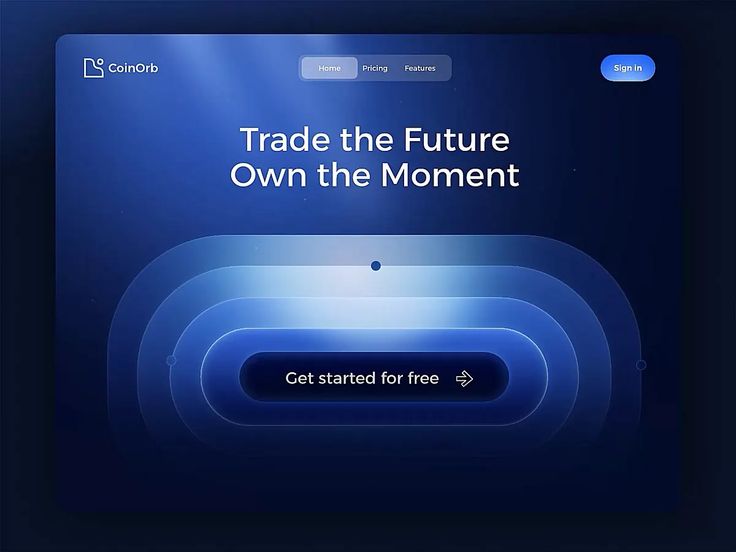 CoinOrb

Home Pricing Features

Sign in

Trade the Future
Own the Moment

Get started for free